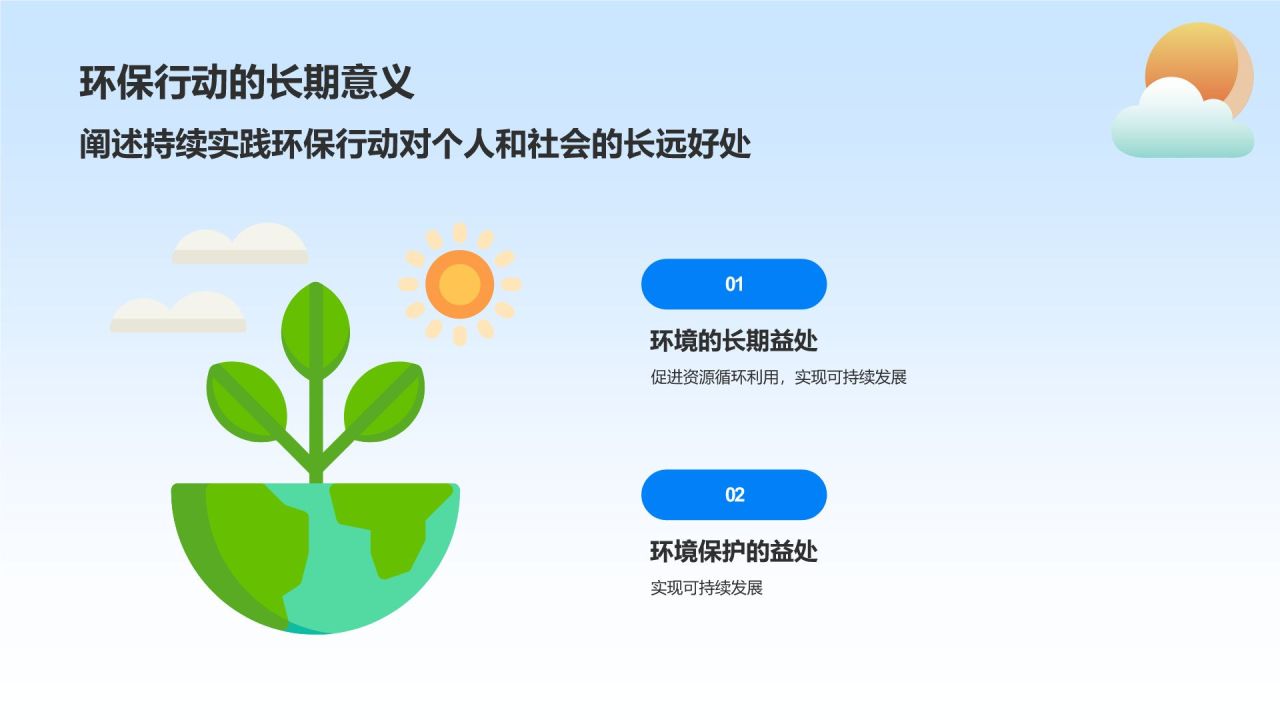 环保行动的长期意义

阐述持续实践环保行动对个人和社会的长远好处

01

环境的长期益处

促进资源循环利用，实现可持续发展

02

环境保护的益处

实现可持续发展